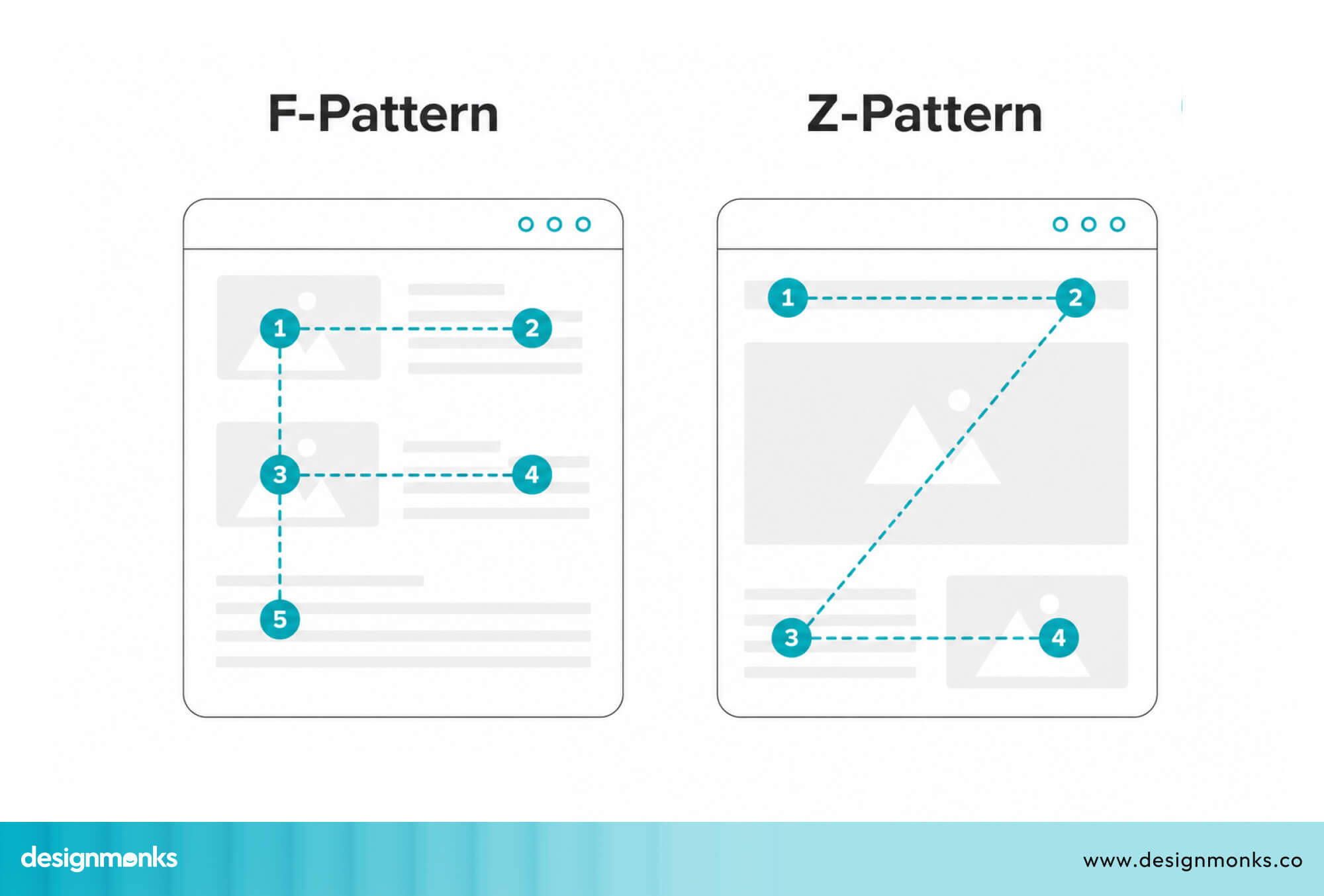 F-Pattern

1 2
3 4
5

Z-Pattern

1 2
3 4

designmonks

www.designmonks.co